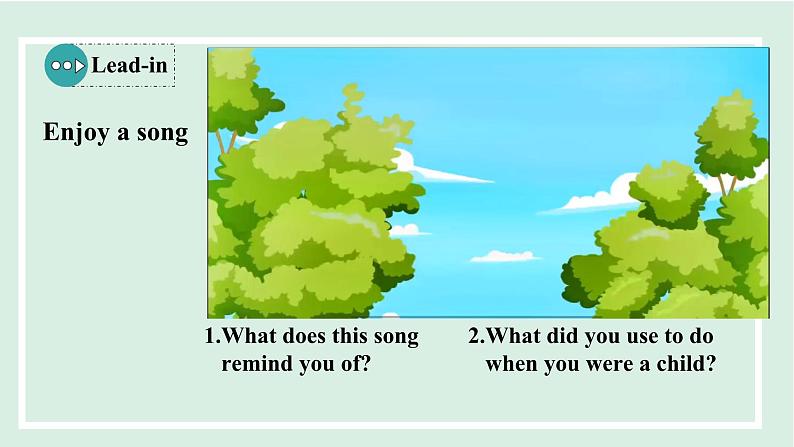 Lead-in

Enjoy a song

1.What does this song remind you of?

2.What did you use to do when you were a child?